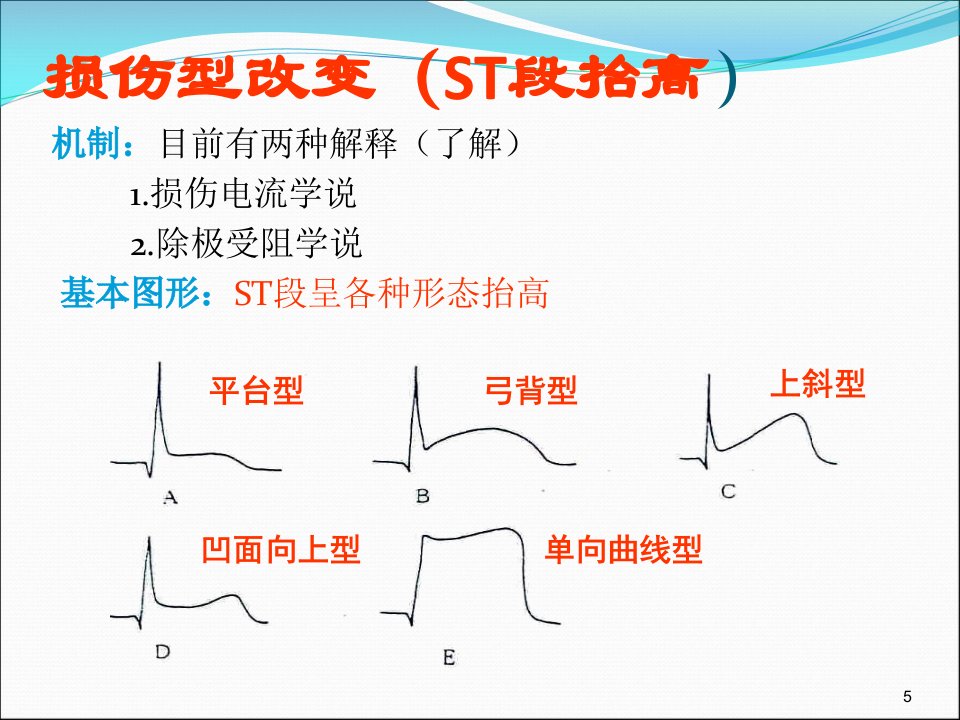 损伤型改变（ST段抬高）

机制：目前有两种解释（了解）

1.损伤电流学说

2.除极受阻学说

基本图形：ST段呈各种形态抬高

平台型

A

弓背型

B

上斜型

C

凹面向上型

D

单向曲线型

E

5